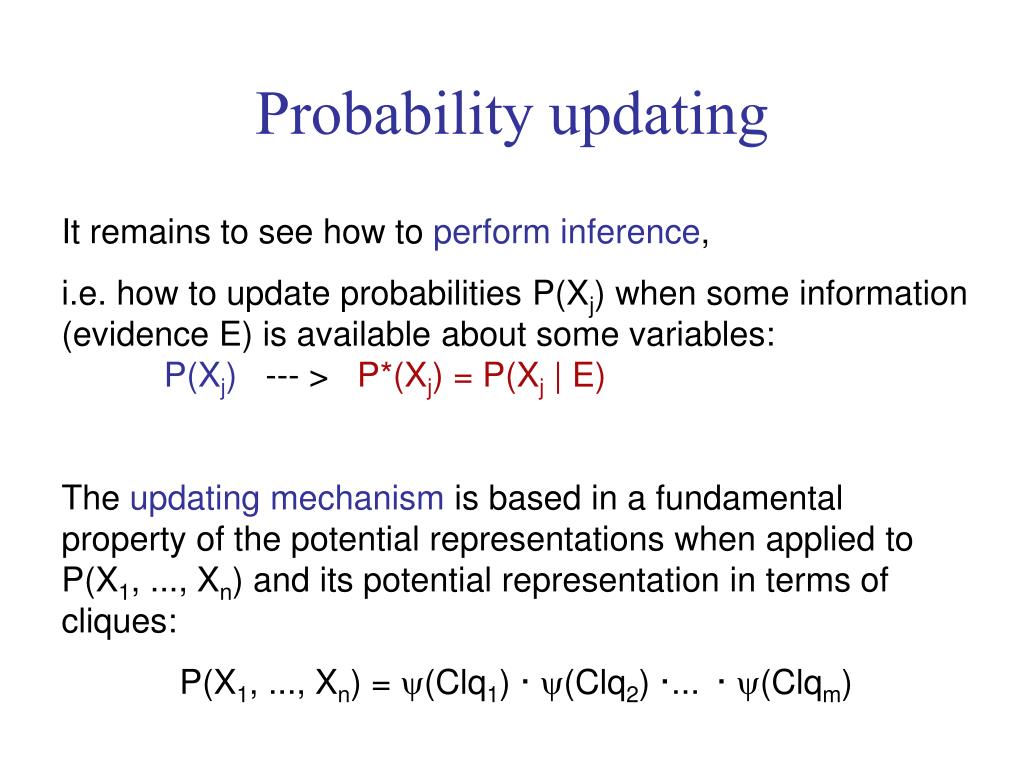 Probability updating

It remains to see how to perform inference,

i.e. how to update probabilities $P(X_j)$ when some information (evidence E) is available about some variables:

$P(X_j)$ --- > $P^*(X_j) = P(X_j \mid E)$

The updating mechanism is based in a fundamental property of the potential representations when applied to $P(X_1, ..., X_n)$ and its potential representation in terms of cliques:

$P(X_1, ..., X_n) = \psi(Clq_1) \cdot \psi(Clq_2) \cdot ... \cdot \psi(Clq_m)$